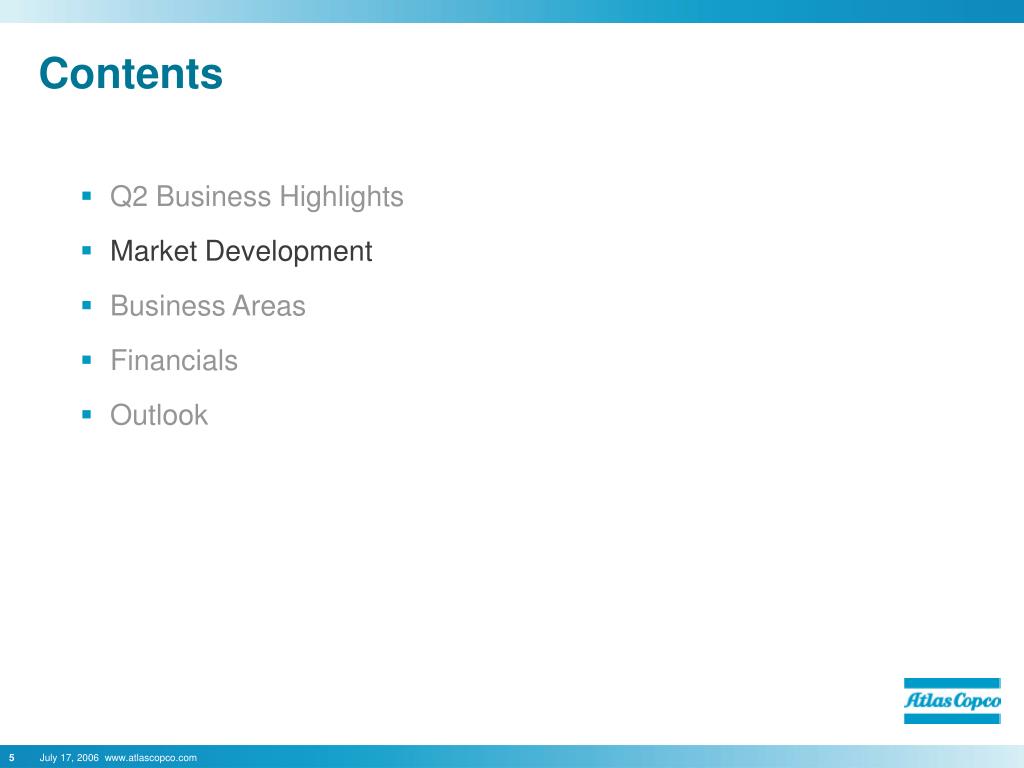 Contents

- Q2 Business Highlights
- Market Development
- Business Areas
- Financials
- Outlook

Atlas Copco

5 July 17, 2006 www.atlascopco.com